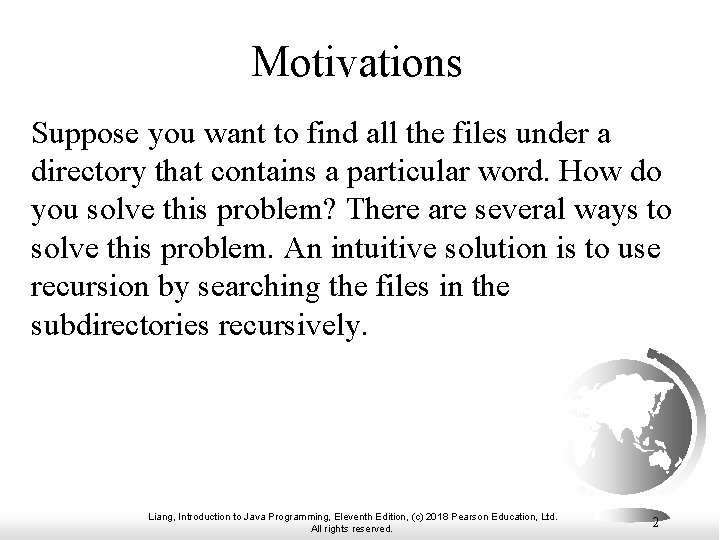 Motivations

Suppose you want to find all the files under a directory that contains a particular word. How do you solve this problem? There are several ways to solve this problem. An intuitive solution is to use recursion by searching the files in the subdirectories recursively.

Liang, Introduction to Java Programming, Eleventh Edition, (c) 2018 Pearson Education, Ltd. All rights reserved.

2